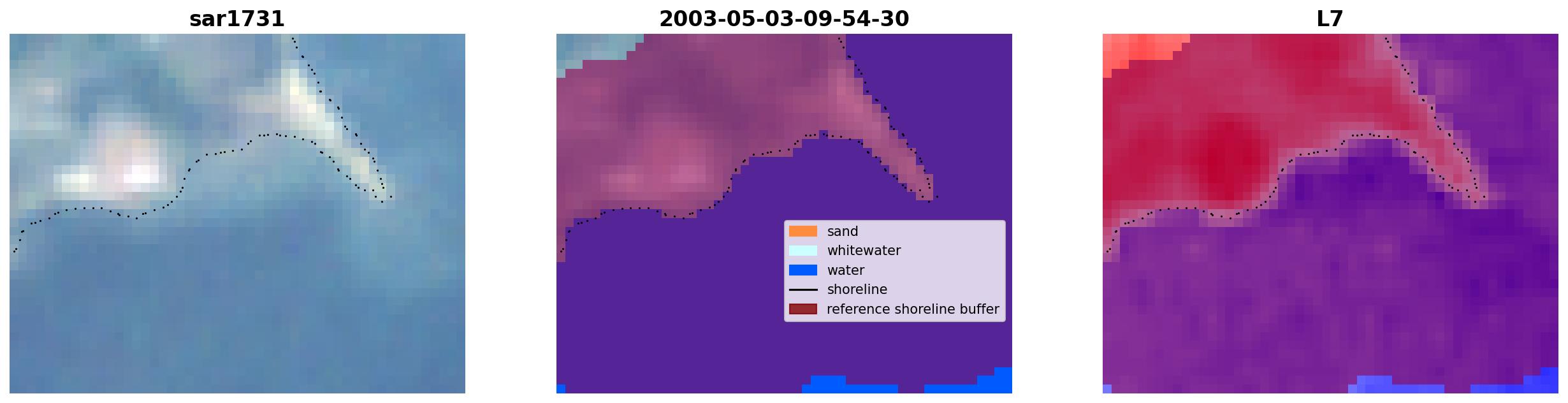 sar1731

2003-05-03-09-54-30

sand
whitewater
water
shoreline
reference shoreline buffer

L7